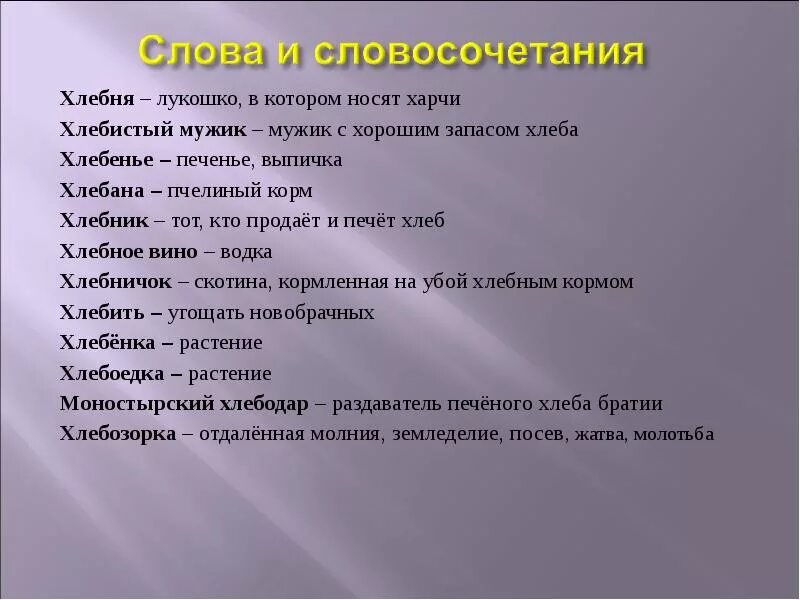 Слова и словосочетания

Хлебня – лукошко, в котором носят харчи

Хлебистый мужик – мужик с хорошим запасом хлеба

Хлебенье – печенье, выпичка

Хлебана – пчелиный корм

Хлебник – тот, кто продаёт и печёт хлеб

Хлебное вино – водка

Хлебничок – скотина, кормленная на убой хлебным кормом

Хлебить – угощать новобрачных

Хлебёнка – растение

Хлебоедка – растение

Моностырский хлебодар – раздаватель печёного хлеба братии

Хлебозорка – отдалённая молния, земледелие, посев, жатва, молотьба